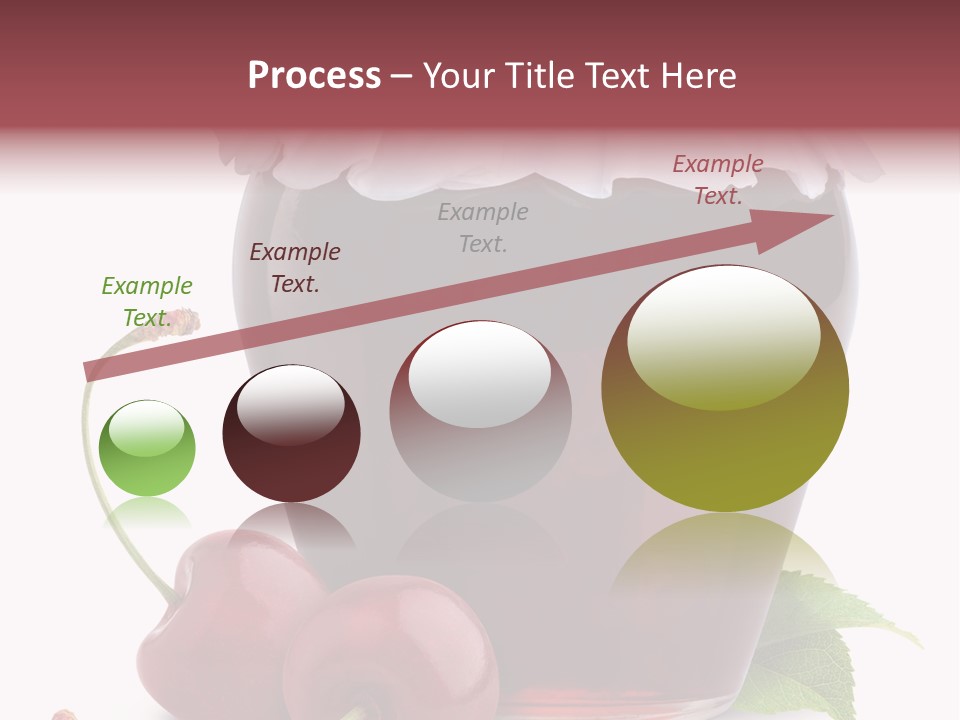 Process – Your Title Text Here

Example Text.

Example Text.

Example Text.

Example Text.